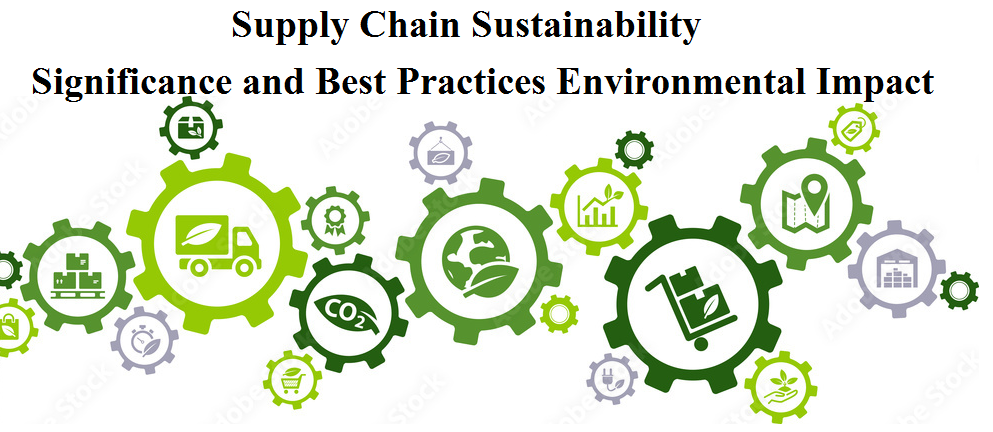 Supply Chain Sustainability
Significance and Best Practices Environmental Impact

$CO_2$